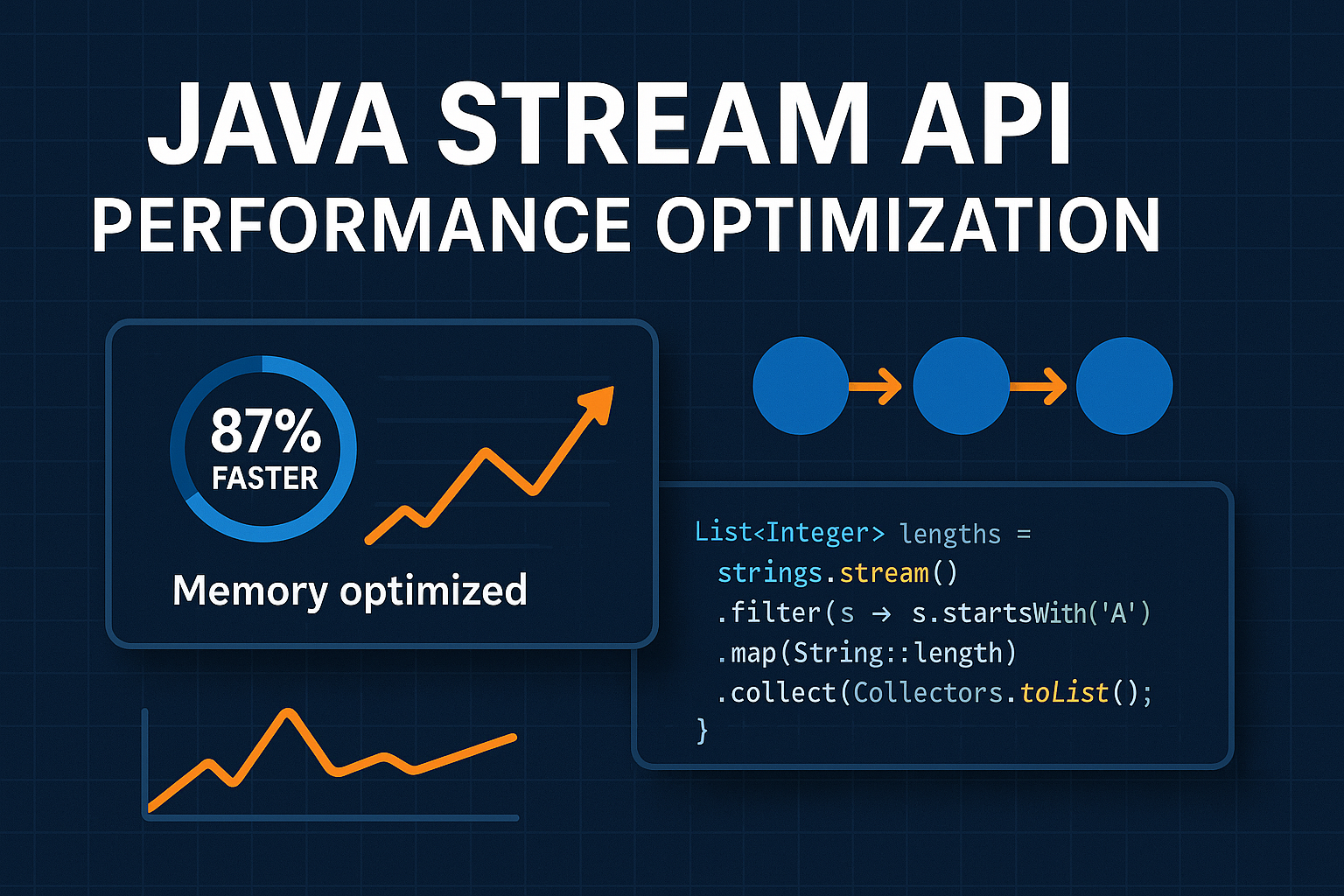 JAVA STREAM API
PERFORMANCE OPTIMIZATION

87%
FASTER

Memory optimized

List<Integer> lengths =
strings.stream()
.filter(s → s.startsWith('A')
.map(String::length)
.collect(Collectors.toList();
}